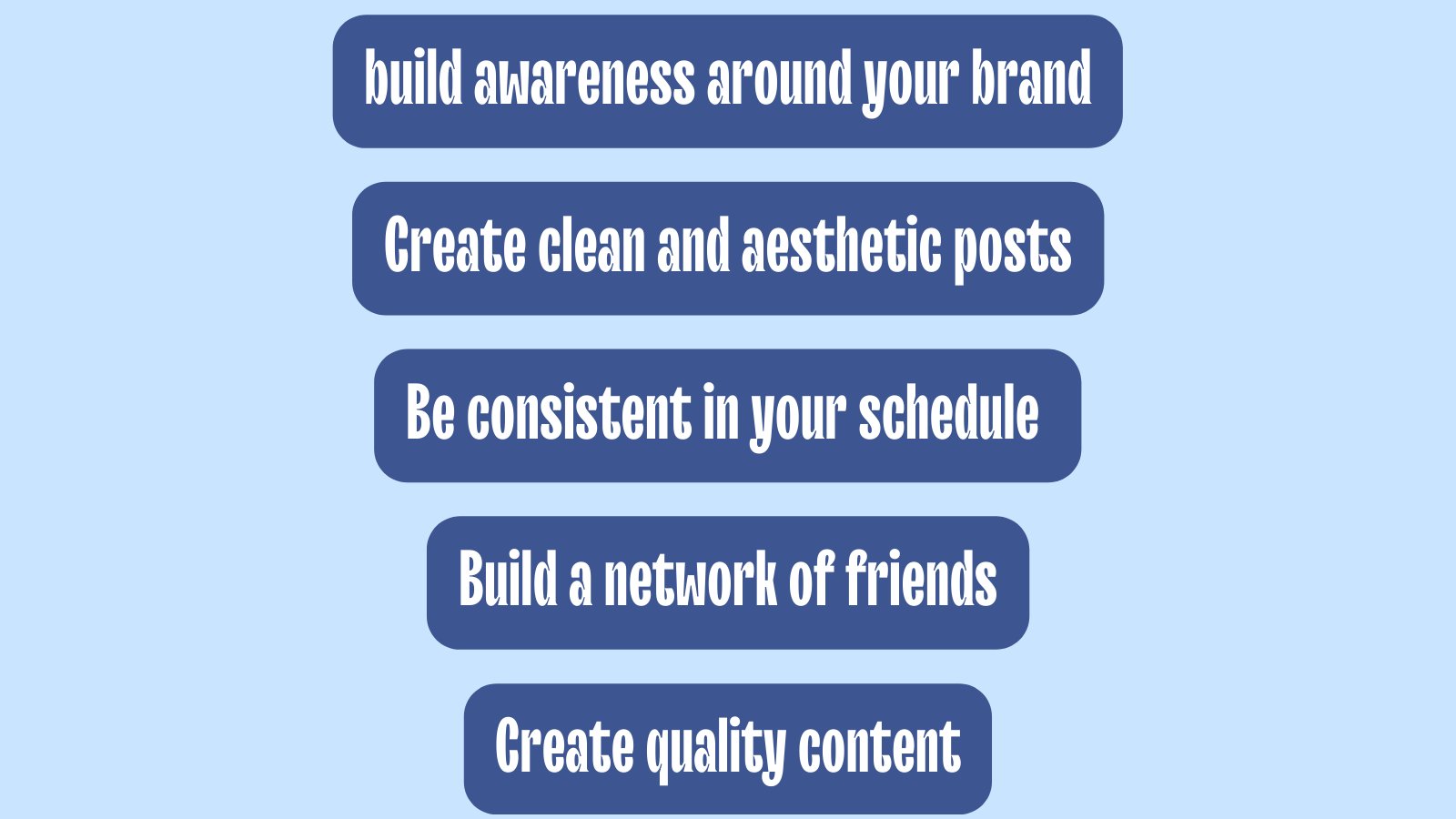 build awareness around your brand

Create clean and aesthetic posts

Be consistent in your schedule

Build a network of friends

Create quality content